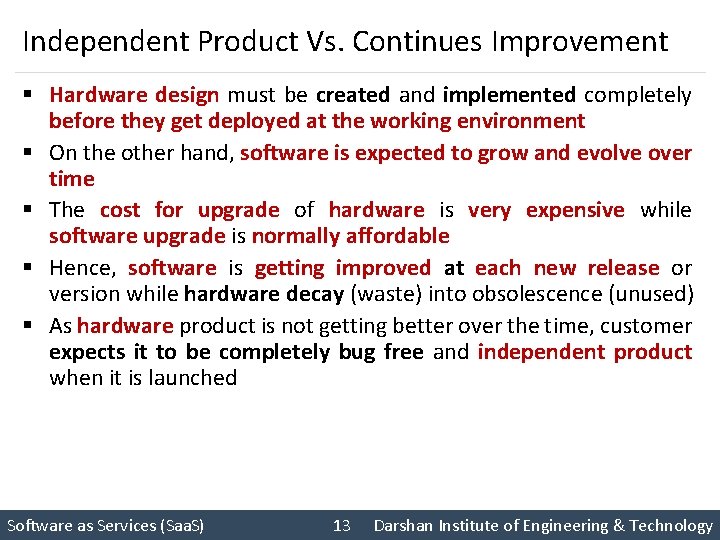 Independent Product Vs. Continues Improvement

▪ Hardware design must be created and implemented completely before they get deployed at the working environment

▪ On the other hand, software is expected to grow and evolve over time

▪ The cost for upgrade of hardware is very expensive while software upgrade is normally affordable

▪ Hence, software is getting improved at each new release or version while hardware decay (waste) into obsolescence (unused)

▪ As hardware product is not getting better over the time, customer expects it to be completely bug free and independent product when it is launched

Software as Services (SaaS) 13 Darshan Institute of Engineering & Technology